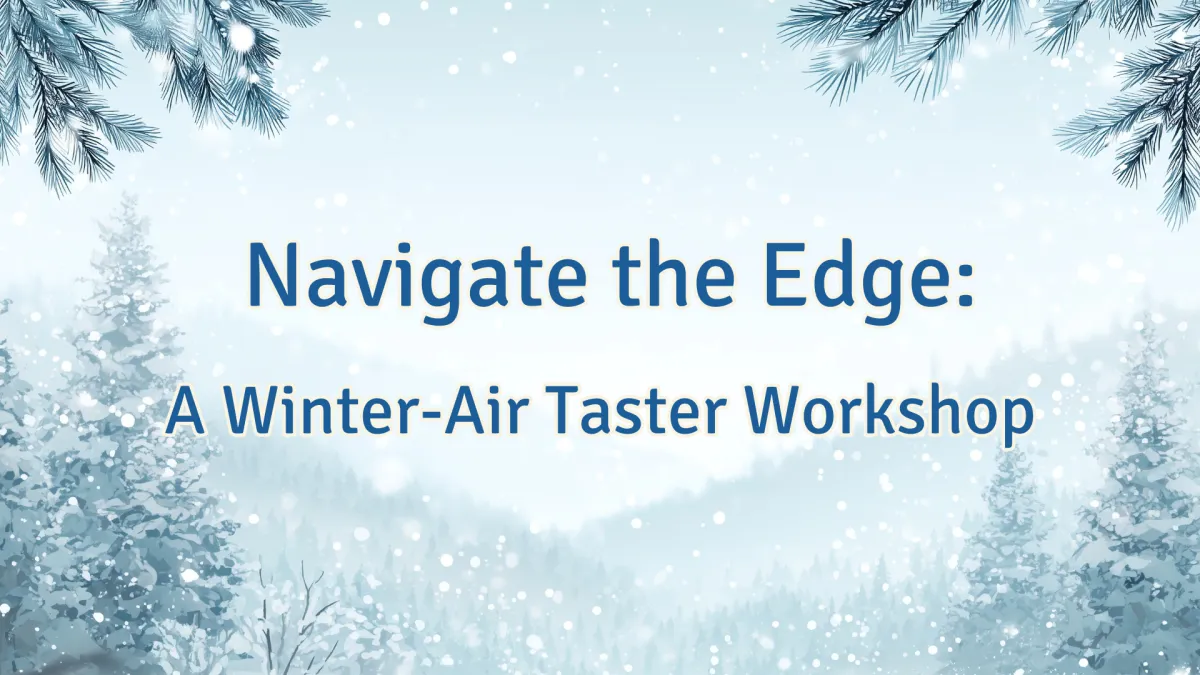 Navigate the Edge:

A Winter-Air Taster Workshop